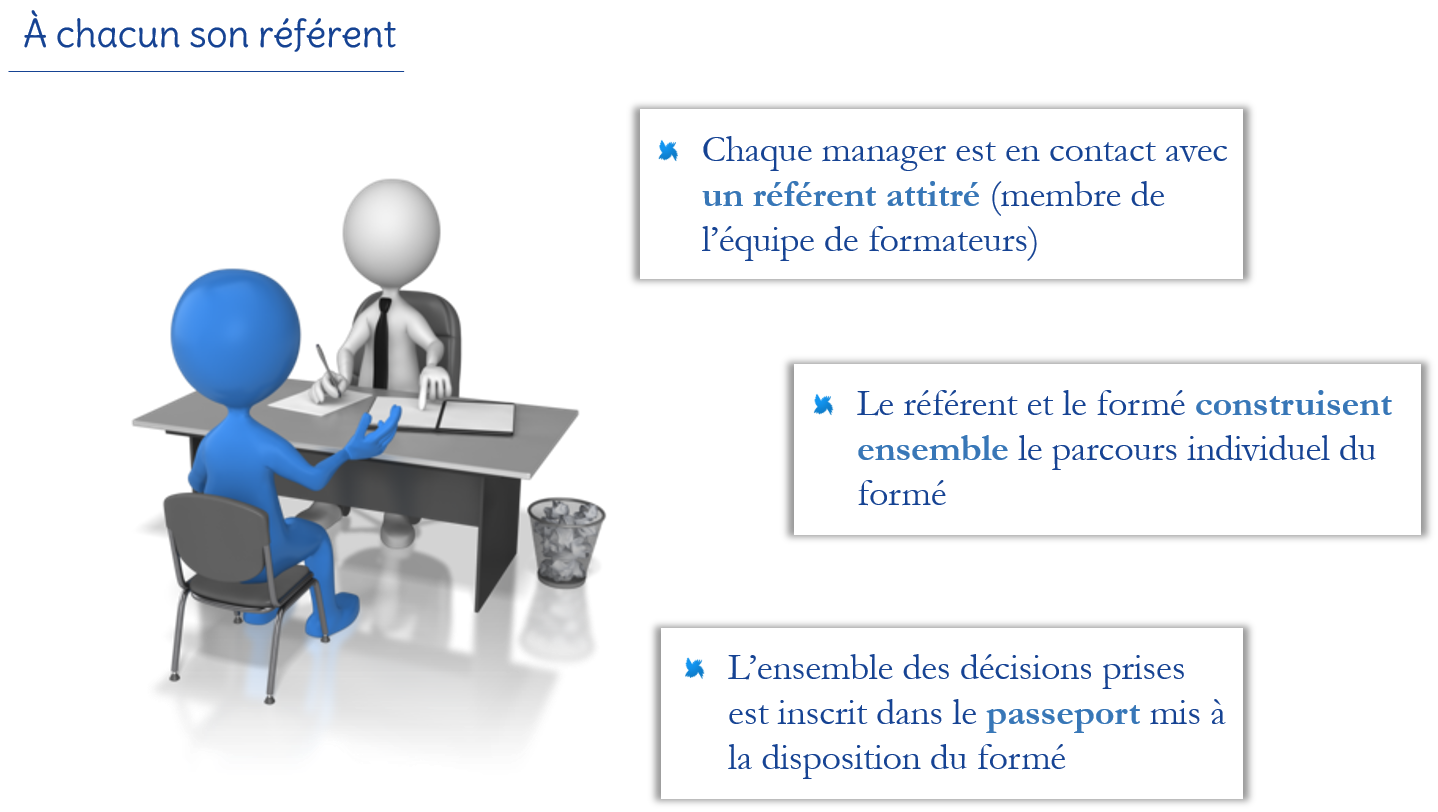 À chacun son référent

Chaque manager est en contact avec un référent attitré (membre de l'équipe de formateurs)

Le référent et le formé construisent ensemble le parcours individuel du formé

L'ensemble des décisions prises est inscrit dans le passeport mis à la disposition du formé